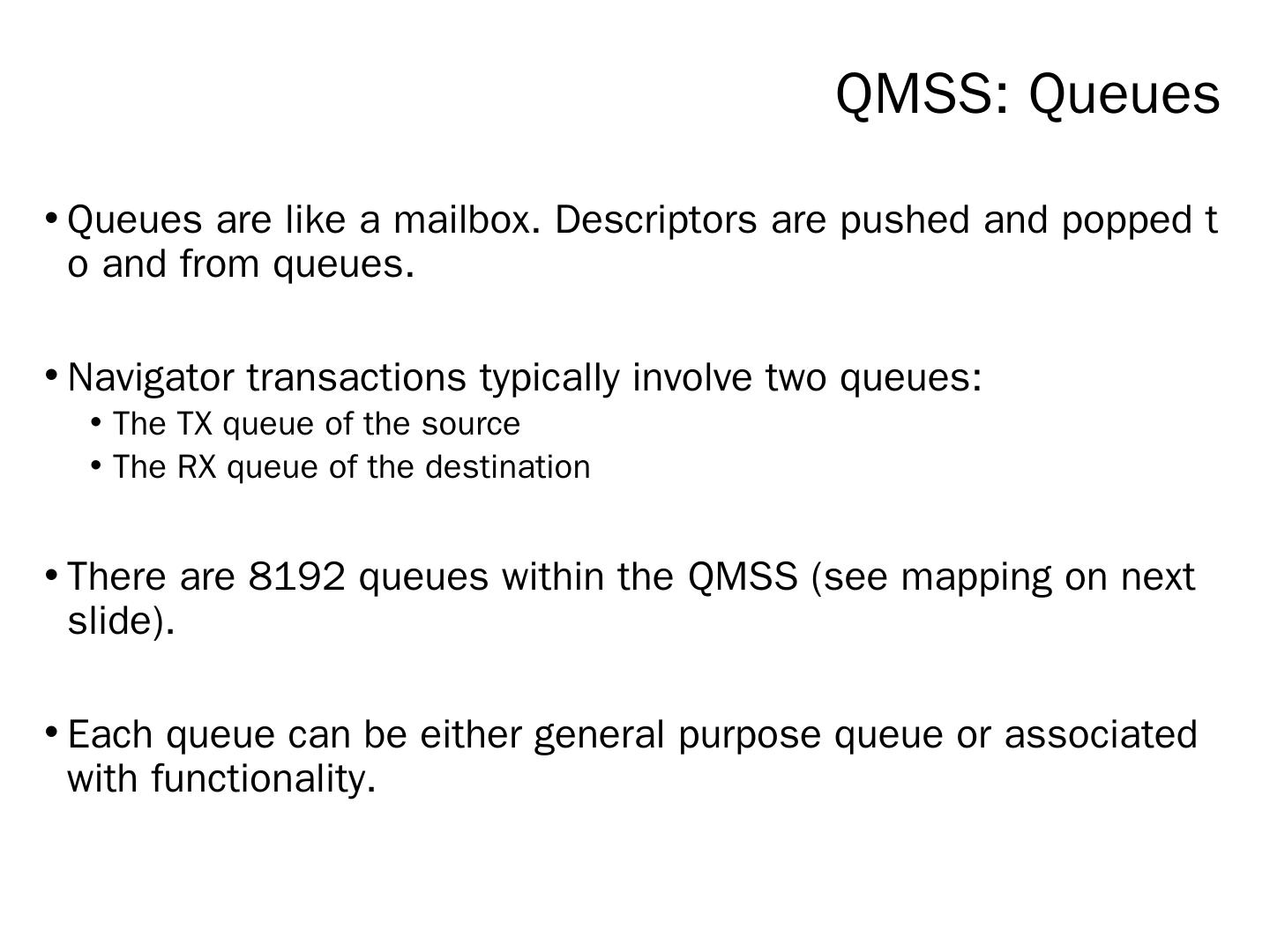 QMSS: Queues

• Queues are like a mailbox. Descriptors are pushed and popped to and from queues.

• Navigator transactions typically involve two queues:
  • The TX queue of the source
  • The RX queue of the destination

• There are 8192 queues within the QMSS (see mapping on next slide).

• Each queue can be either general purpose queue or associated with functionality.